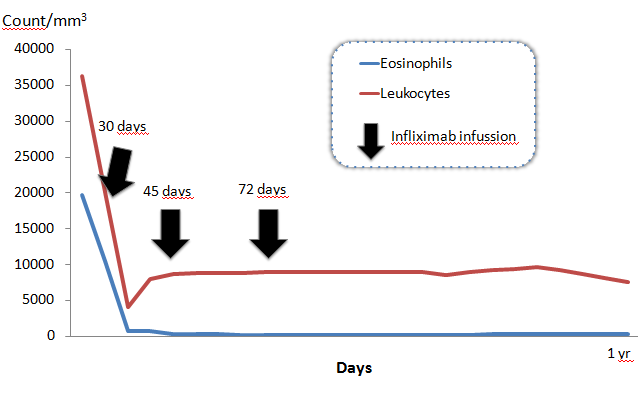 Count/mm$^3$

40000
35000
30000
25000
20000
15000
10000
5000
0

Eosinophils
Leukocytes
Infliximab infussion

30 days
45 days
72 days

1 yr

Days